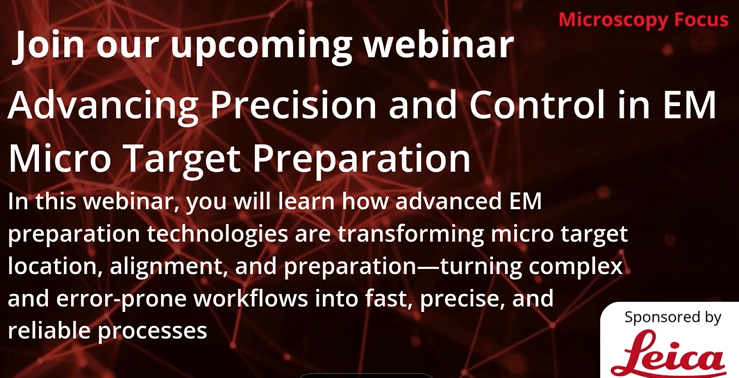 Microscopy Focus

Join our upcoming webinar

Advancing Precision and Control in EM Micro Target Preparation

In this webinar, you will learn how advanced EM preparation technologies are transforming micro target location, alignment, and preparation—turning complex and error-prone workflows into fast, precise, and reliable processes

Sponsored by

Leica